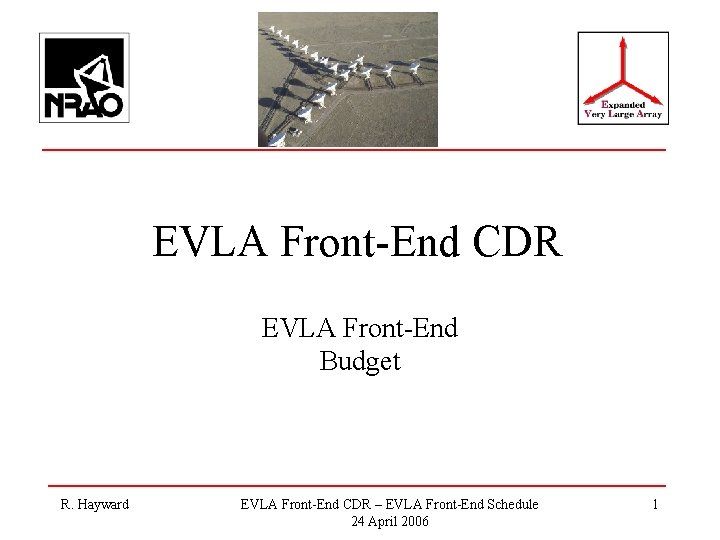 NRAO

Expanded
Very Large Array

EVLA Front-End CDR

EVLA Front-End
Budget

R. Hayward

EVLA Front-End CDR – EVLA Front-End Schedule
24 April 2006

1